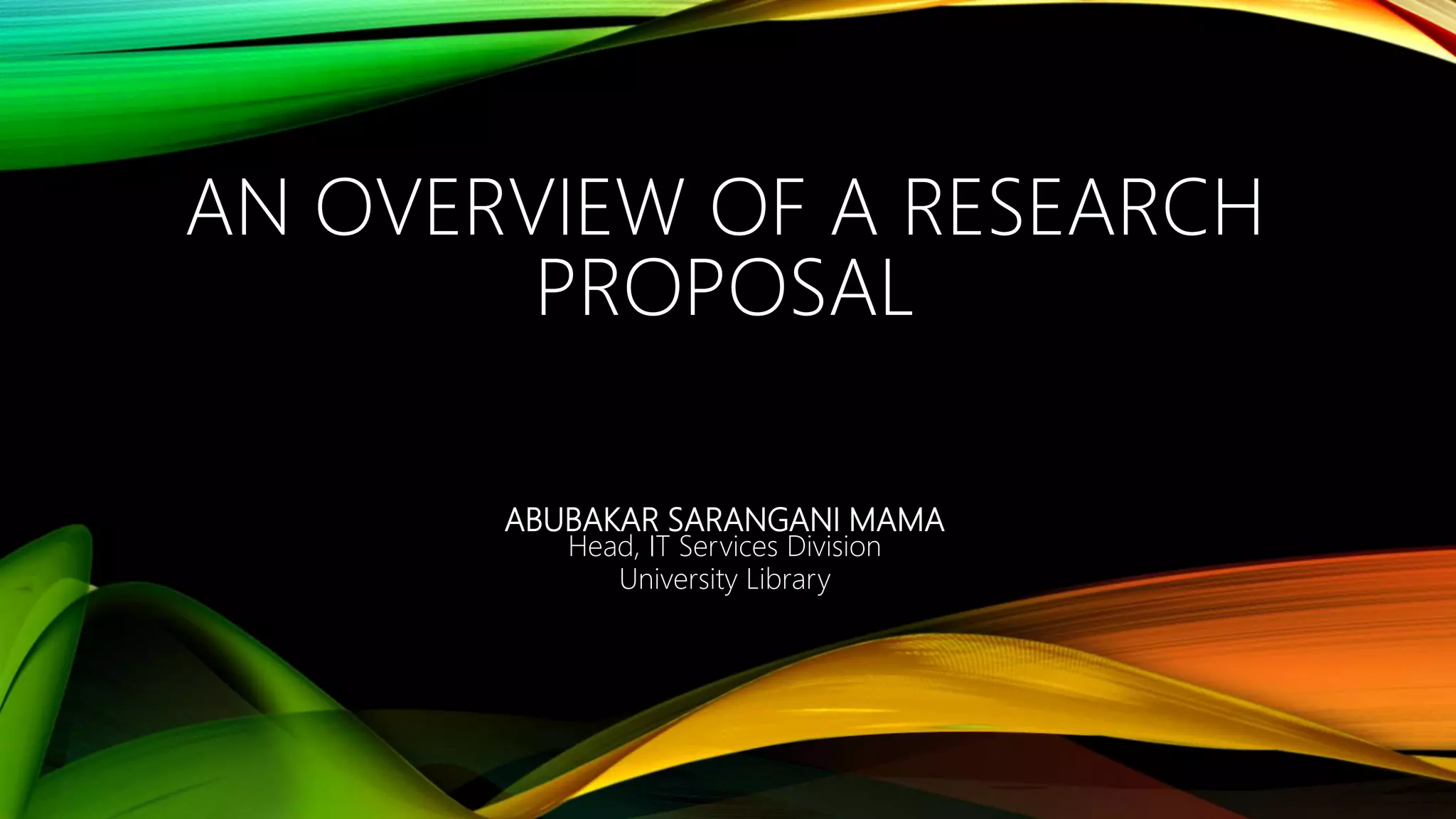 AN OVERVIEW OF A RESEARCH PROPOSAL

ABUBAKAR SARANGANI MAMA
Head, IT Services Division
University Library